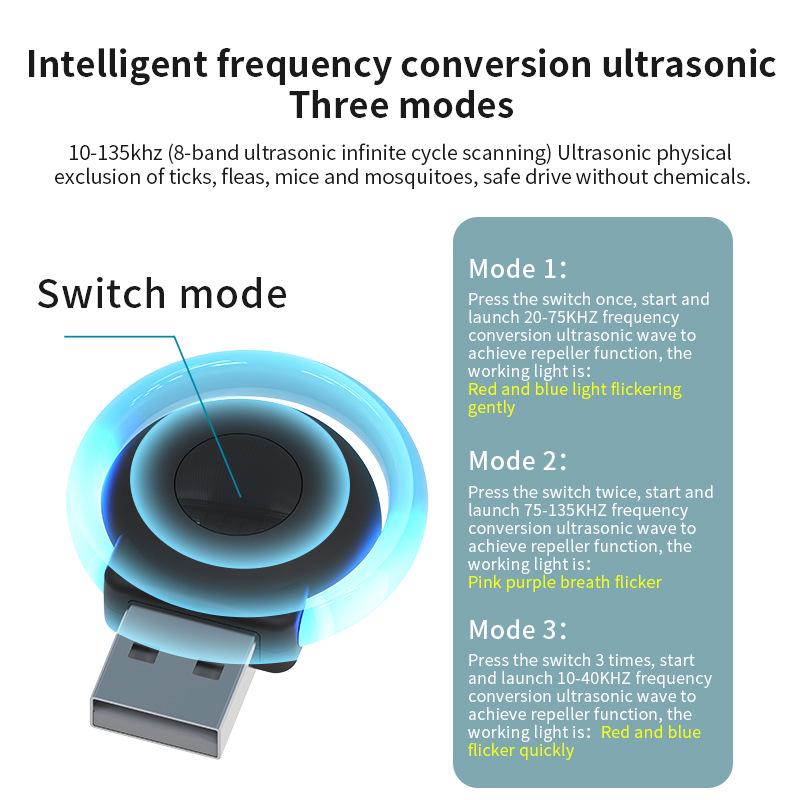 Intelligent frequency conversion ultrasonic
Three modes

10-135khz (8-band ultrasonic infinite cycle scanning) Ultrasonic physical exclusion of ticks, fleas, mice and mosquitoes, safe drive without chemicals.

Switch mode

Mode 1:
Press the switch once, start and launch 20-75KHZ frequency conversion ultrasonic wave to achieve repeller function, the working light is:
Red and blue light flickering gently

Mode 2:
Press the switch twice, start and launch 75-135KHZ frequency conversion ultrasonic wave to achieve repeller function, the working light is:
Pink purple breath flicker

Mode 3:
Press the switch 3 times, start and launch 10-40KHZ frequency conversion ultrasonic wave to achieve repeller function, the working light is: Red and blue flicker quickly